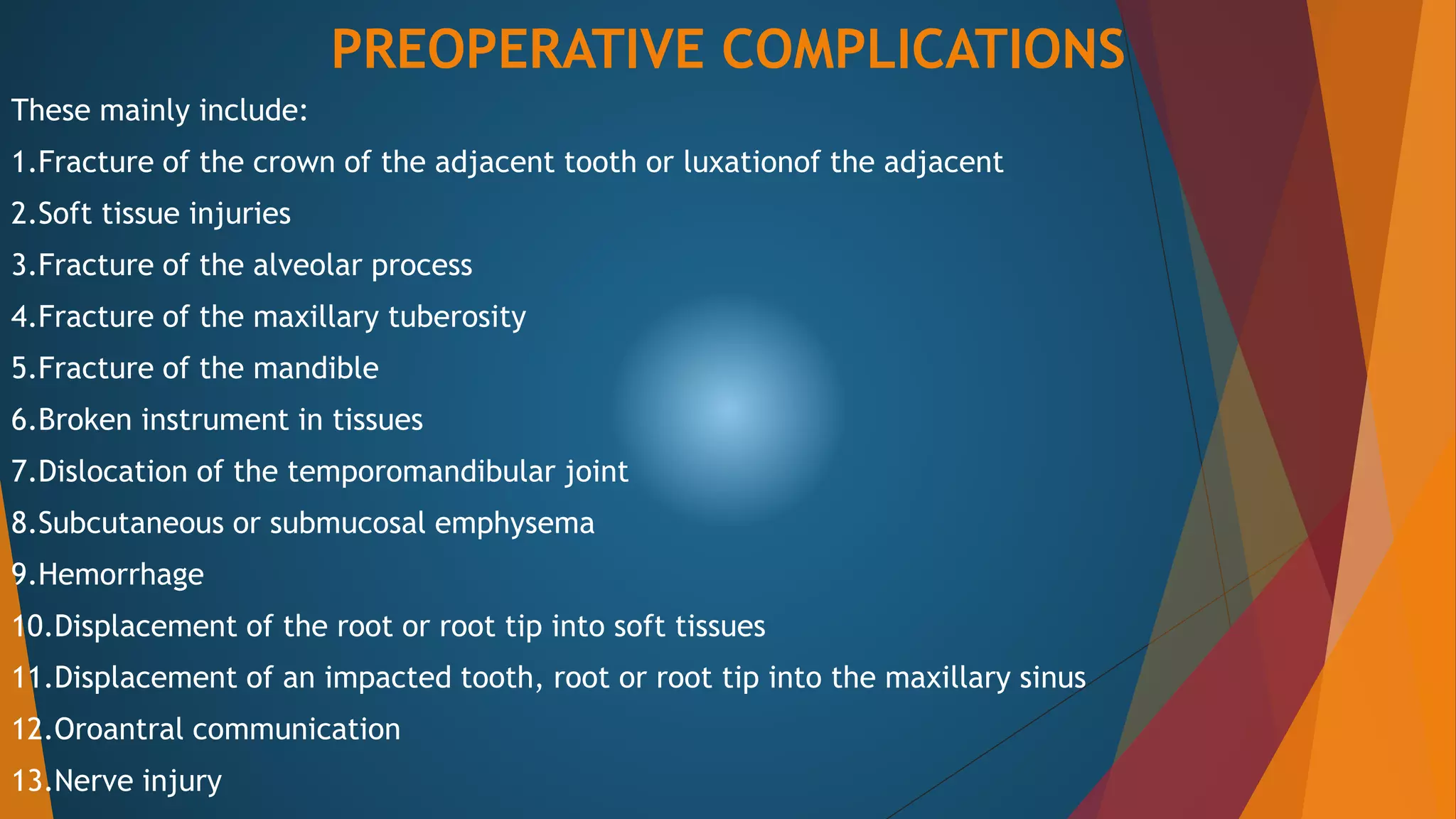 PREOPERATIVE COMPLICATIONS

These mainly include:

1.Fracture of the crown of the adjacent tooth or luxationof the adjacent

2.Soft tissue injuries

3.Fracture of the alveolar process

4.Fracture of the maxillary tuberosity

5.Fracture of the mandible

6.Broken instrument in tissues

7.Dislocation of the temporomandibular joint

8.Subcutaneous or submucosal emphysema

9.Hemorrhage

10.Displacement of the root or root tip into soft tissues

11.Displacement of an impacted tooth, root or root tip into the maxillary sinus

12.Oroantral communication

13.Nerve injury